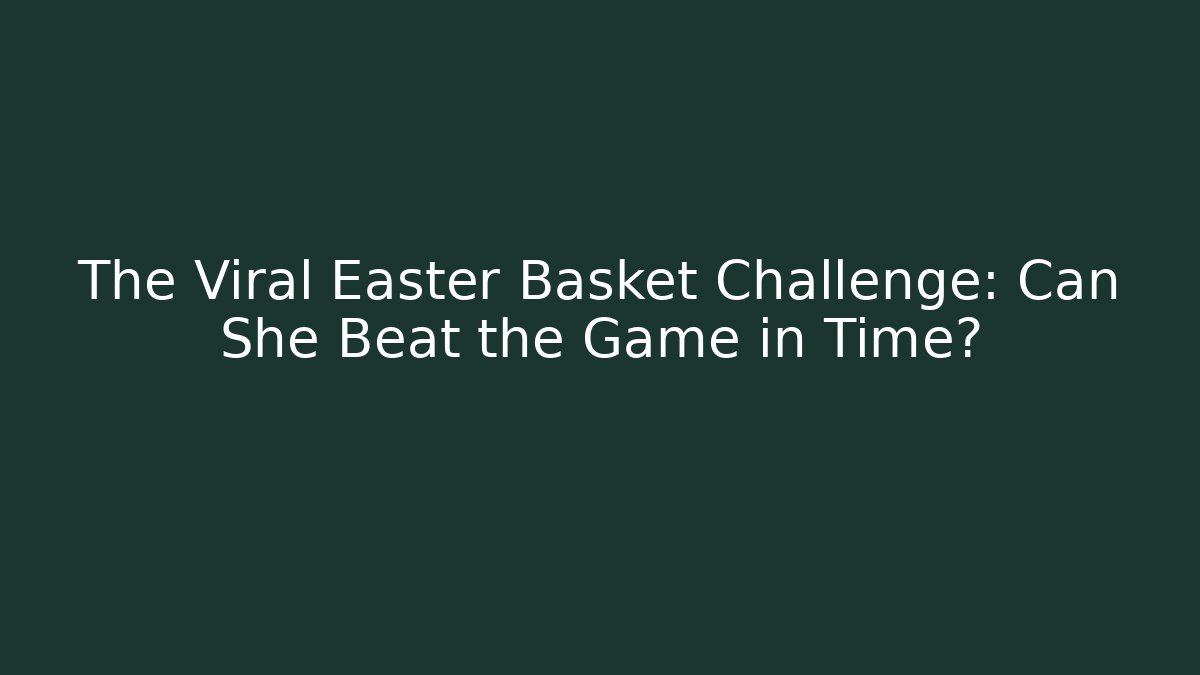 The Viral Easter Basket Challenge: Can She Beat the Game in Time?